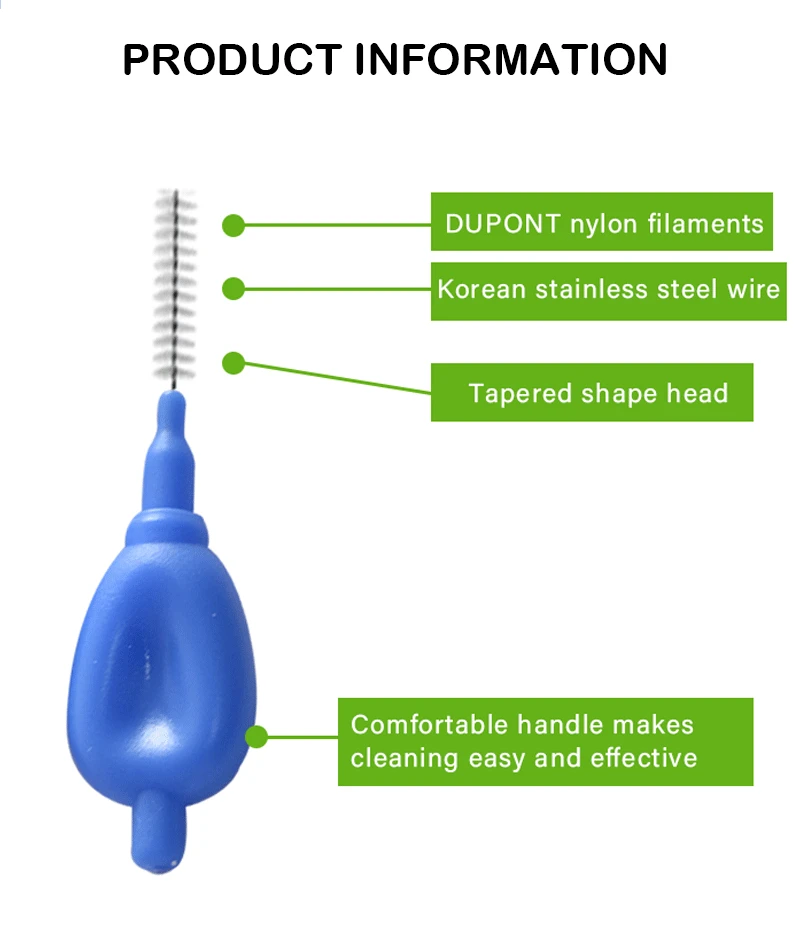 PRODUCT INFORMATION

DUPONT nylon filaments

Korean stainless steel wire

Tapered shape head

Comfortable handle makes cleaning easy and effective